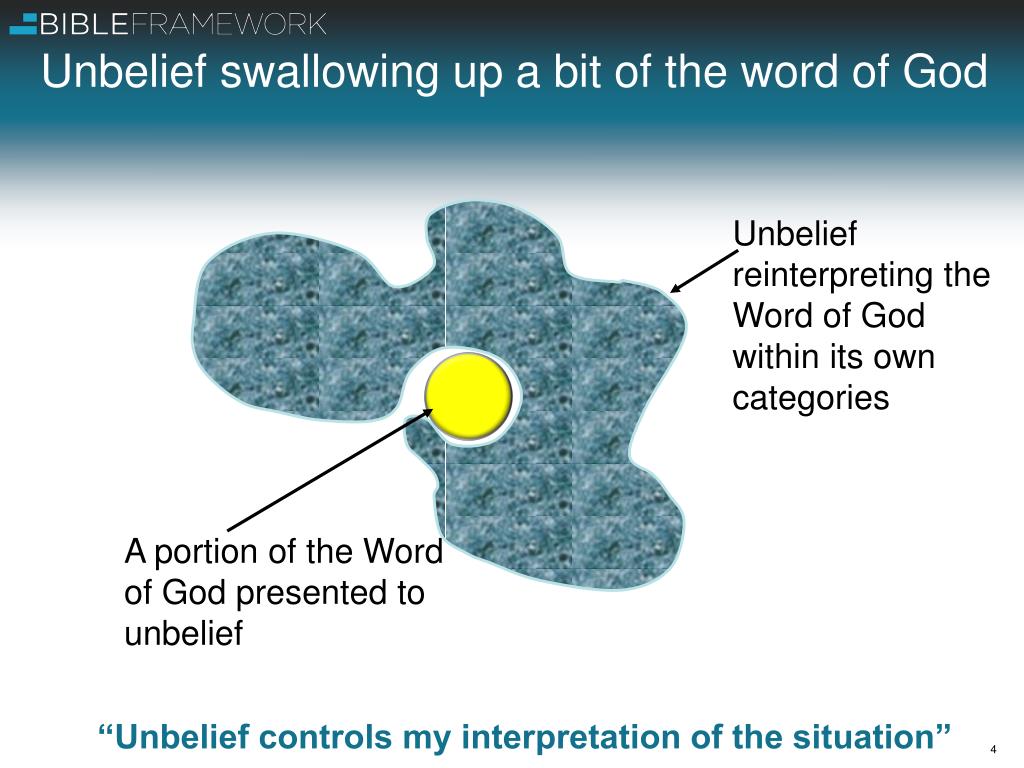 BIBLEFRAMEWORK

Unbelief swallowing up a bit of the word of God

Unbelief reinterpreting the Word of God within its own categories

A portion of the Word of God presented to unbelief

“Unbelief controls my interpretation of the situation”

4